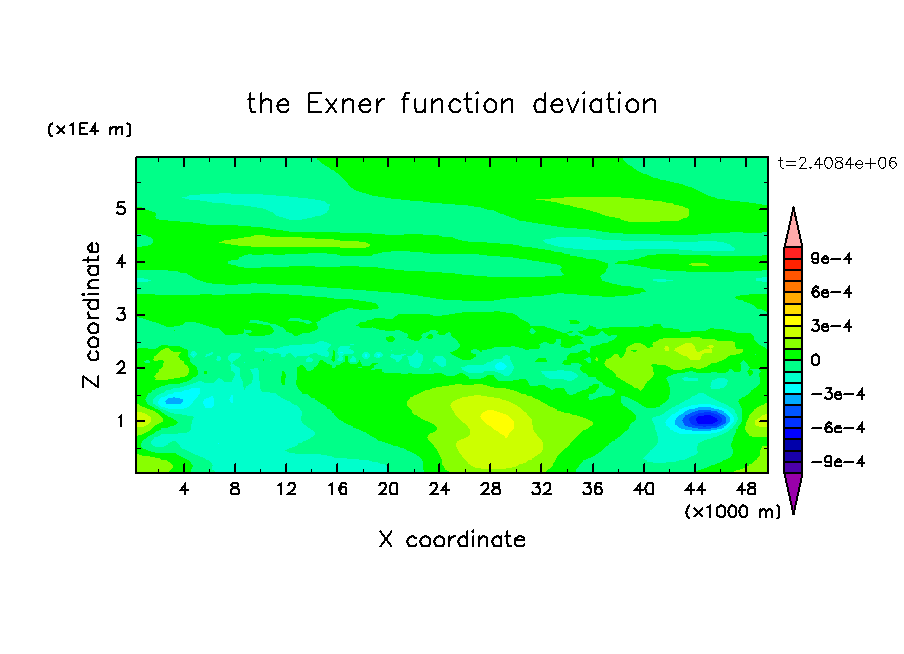 the Exner function deviation

(x1E4 m)

t=2.4084e+06

Z coordinate

5
4
3
2
1

4 8 12 16 20 24 28 32 36 40 44 48

(x1000 m)

X coordinate

9e-4
6e-4
3e-4
0
-3e-4
-6e-4
-9e-4